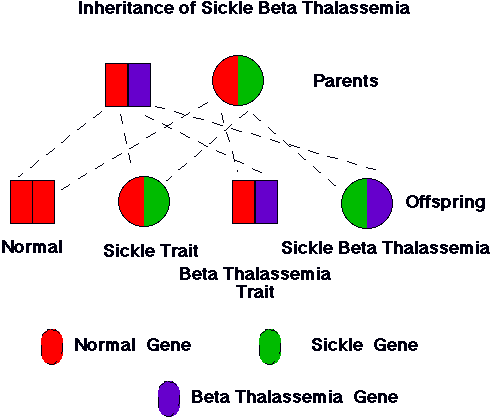 Inheritance of Sickle Beta Thalassemia

Parents

Offspring

Normal

Sickle Trait

Beta Thalassemia Trait

Sickle Beta Thalassemia

Normal Gene

Sickle Gene

Beta Thalassemia Gene